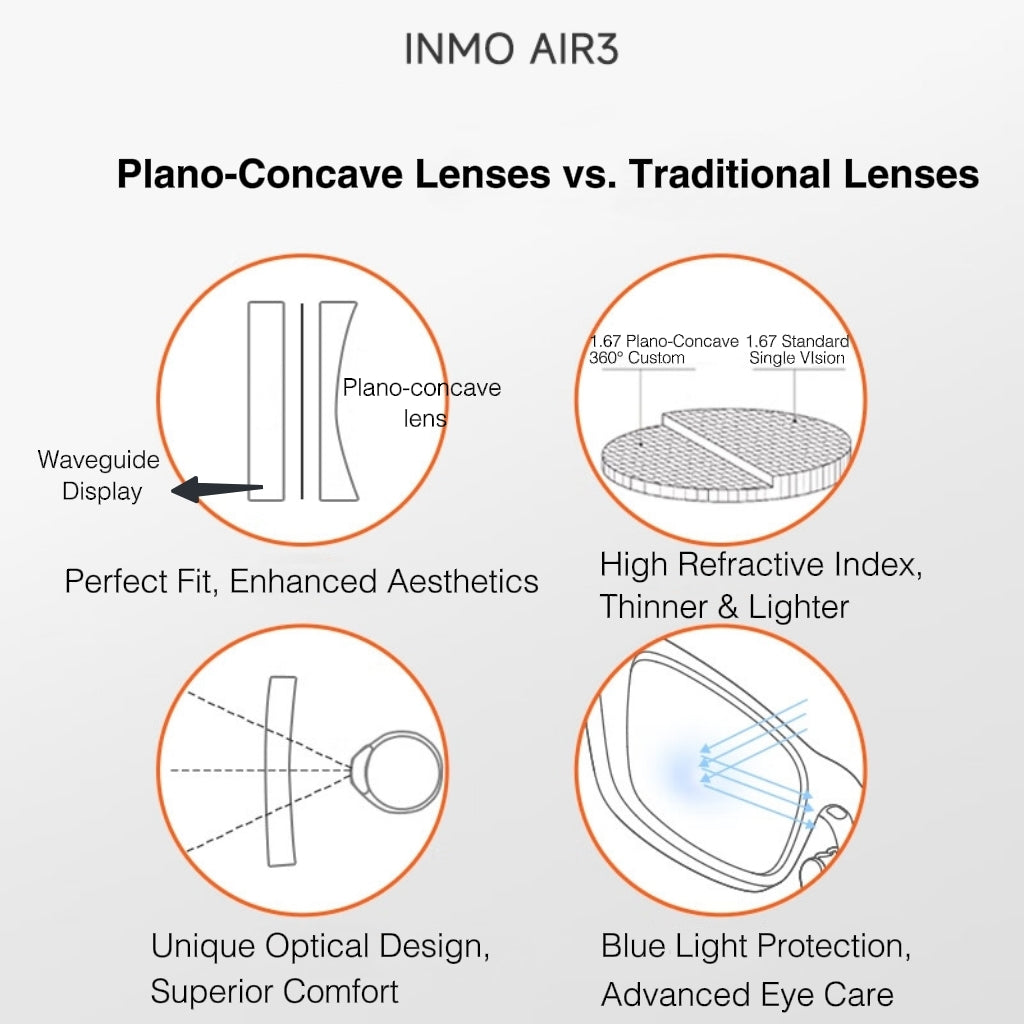 INMO AIR3

Plano-Concave Lenses vs. Traditional Lenses

Plano-concave lens

Waveguide Display

Perfect Fit, Enhanced Aesthetics

1.67 Plano-Concave 360° Custom

1.67 Standard Single VIsion

High Refractive Index, Thinner & Lighter

Unique Optical Design, Superior Comfort

Blue Light Protection, Advanced Eye Care